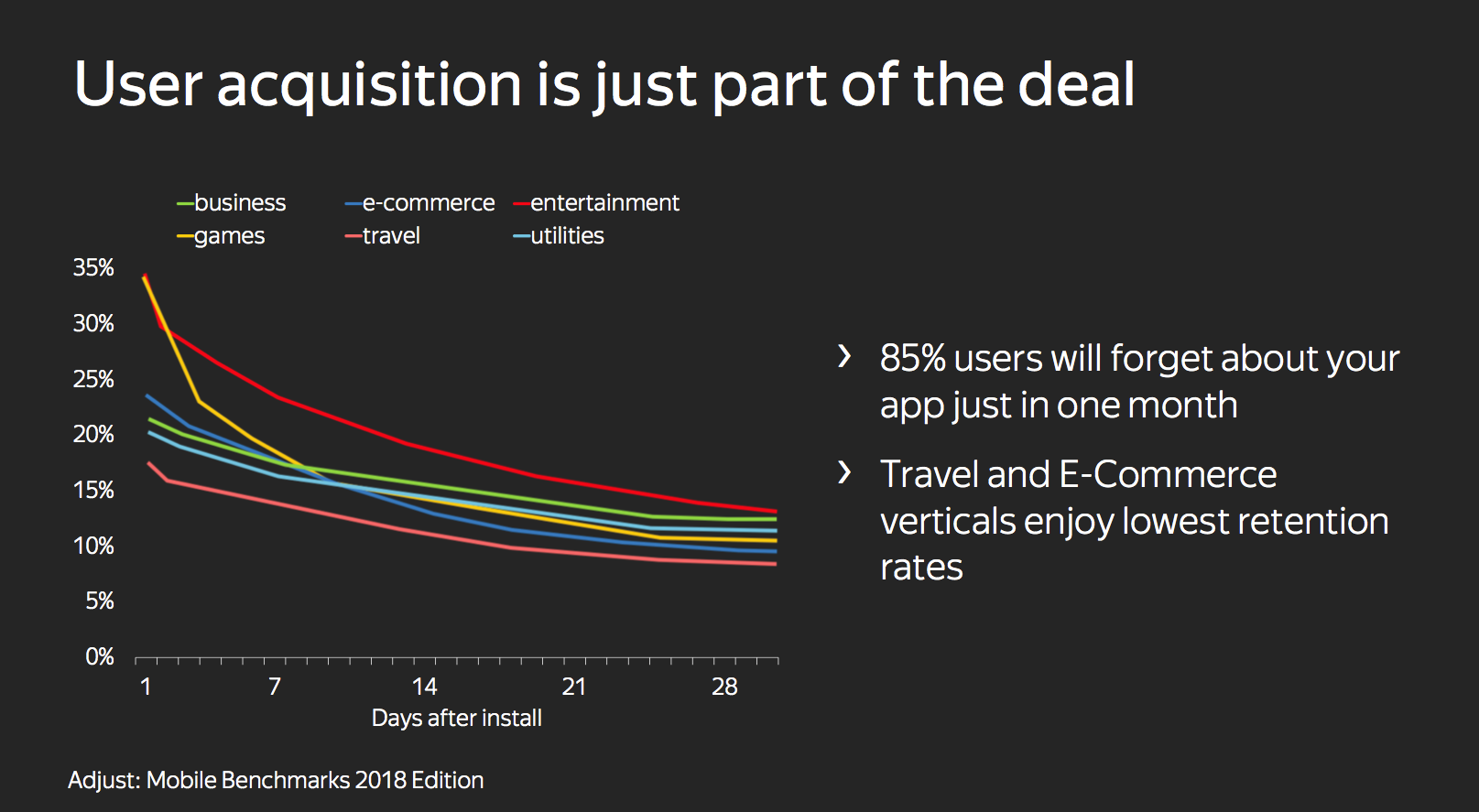 User acquisition is just part of the deal

business
e-commerce
entertainment
games
travel
utilities

35%
30%
25%
20%
15%
10%
5%
0%

1
7
14
21
28
Days after install

› 85% users will forget about your app just in one month

› Travel and E-Commerce verticals enjoy lowest retention rates

Adjust: Mobile Benchmarks 2018 Edition